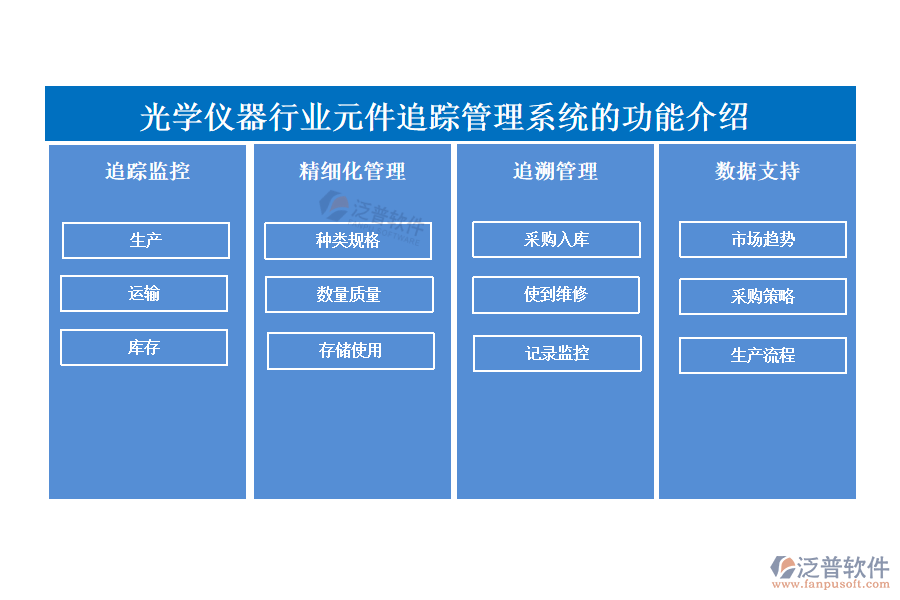 光学仪器行业元件追踪管理系统的功能介绍

追踪监控

生产

运输

库存

精细化管理

泛普软件

种类规格

数量质量

存储使用

追溯管理

采购入库

使到维修

记录监控

数据支持

市场趋势

采购策略

生产流程

泛普软件
www.fanpusoft.com